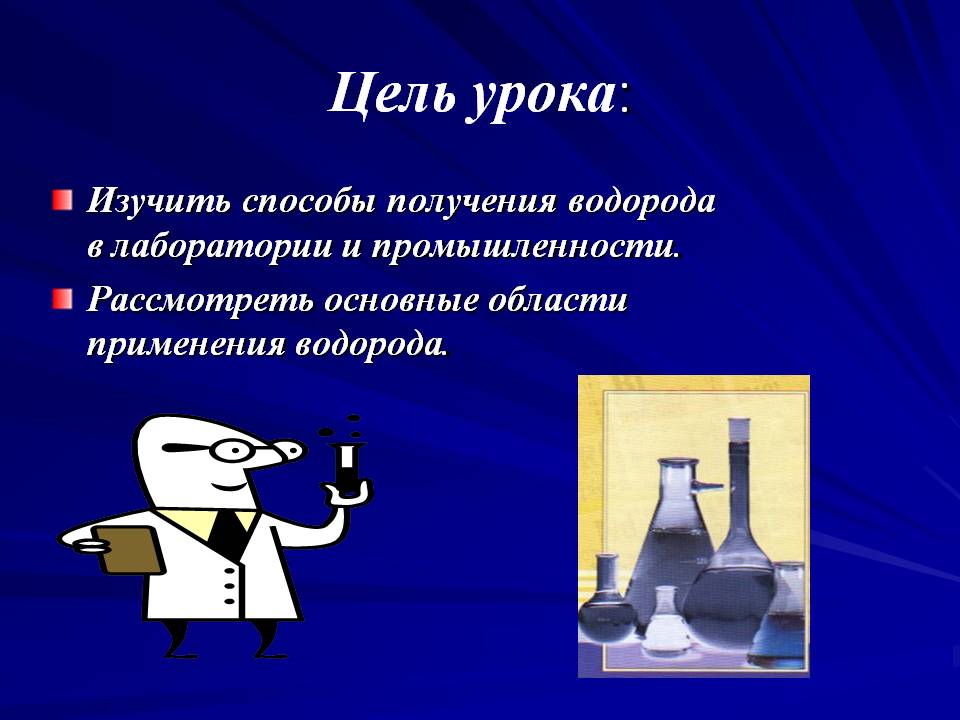 Цель урока:

Изучить способы получения водорода в лаборатории и промышленности.

Рассмотреть основные области применения водорода.